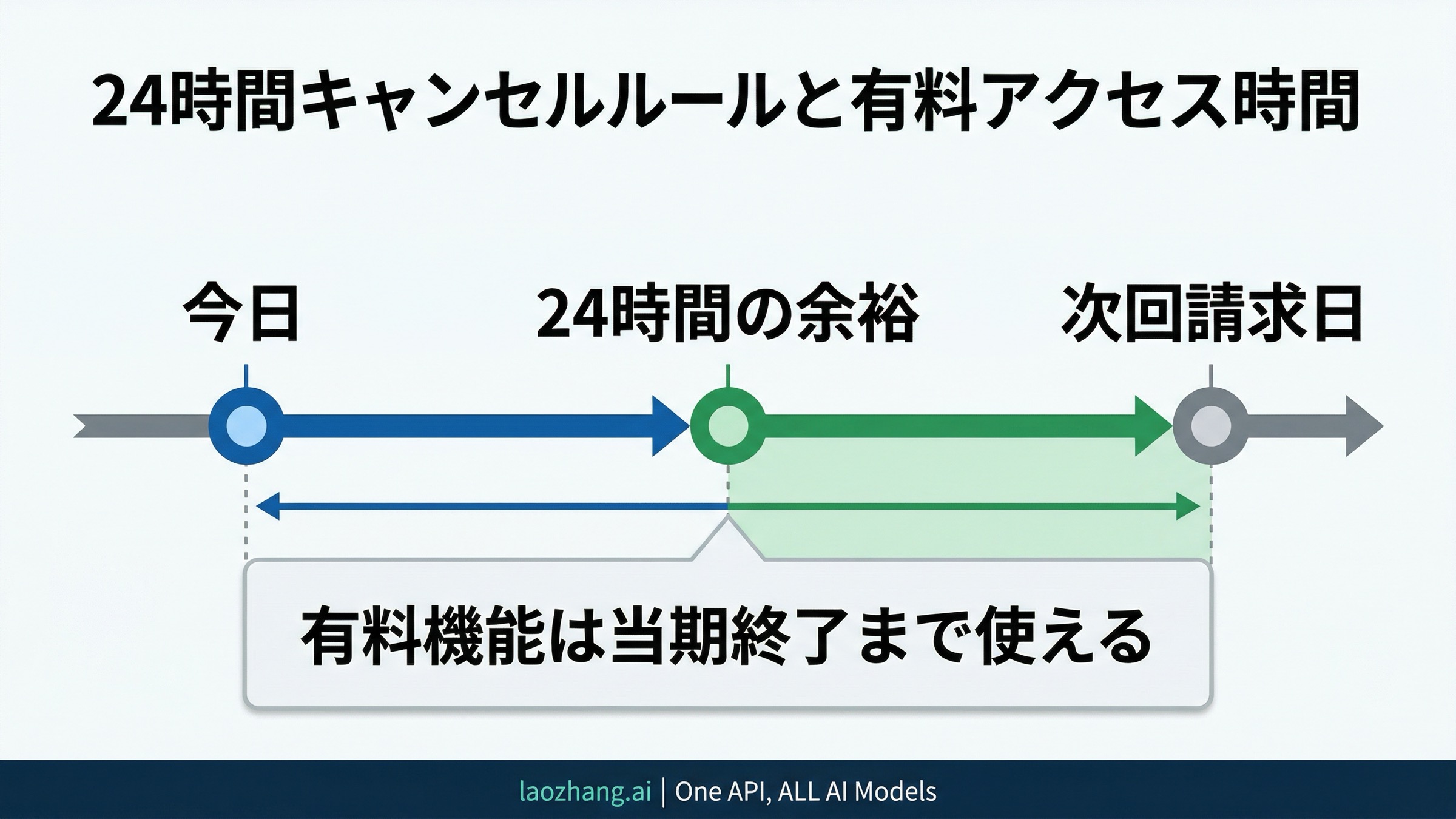 24時間キャンセルルールと有料アクセス時間

今日

24時間の余裕

次回請求日

有料機能は当期終了まで使える

laozhang.ai | One API, ALL AI Models